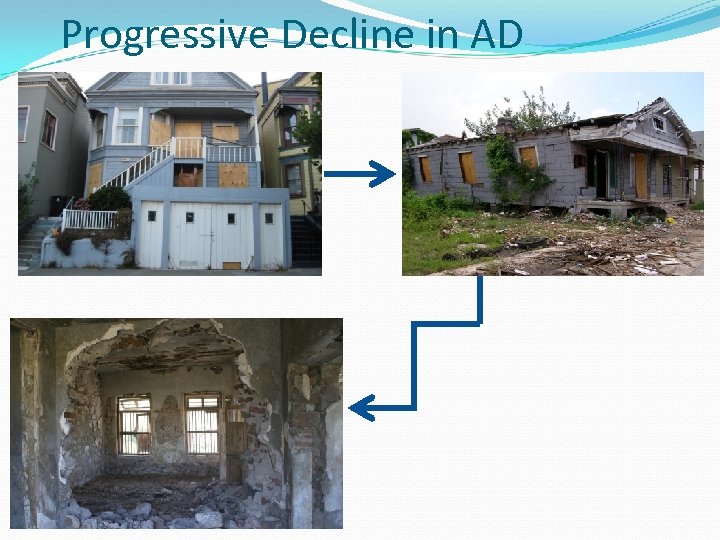 Progressive Decline in AD